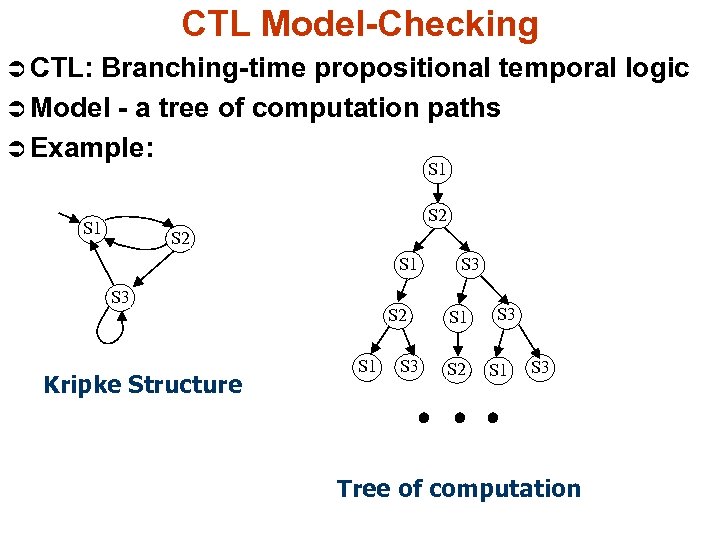 CTL Model-Checking

➲ CTL: Branching-time propositional temporal logic

➲ Model - a tree of computation paths

➲ Example:

S1 S2 S3

Kripke Structure

S1
S2
S1 S3
S2 S1 S3
S1 S3 S2 S1 S3

• • •

Tree of computation